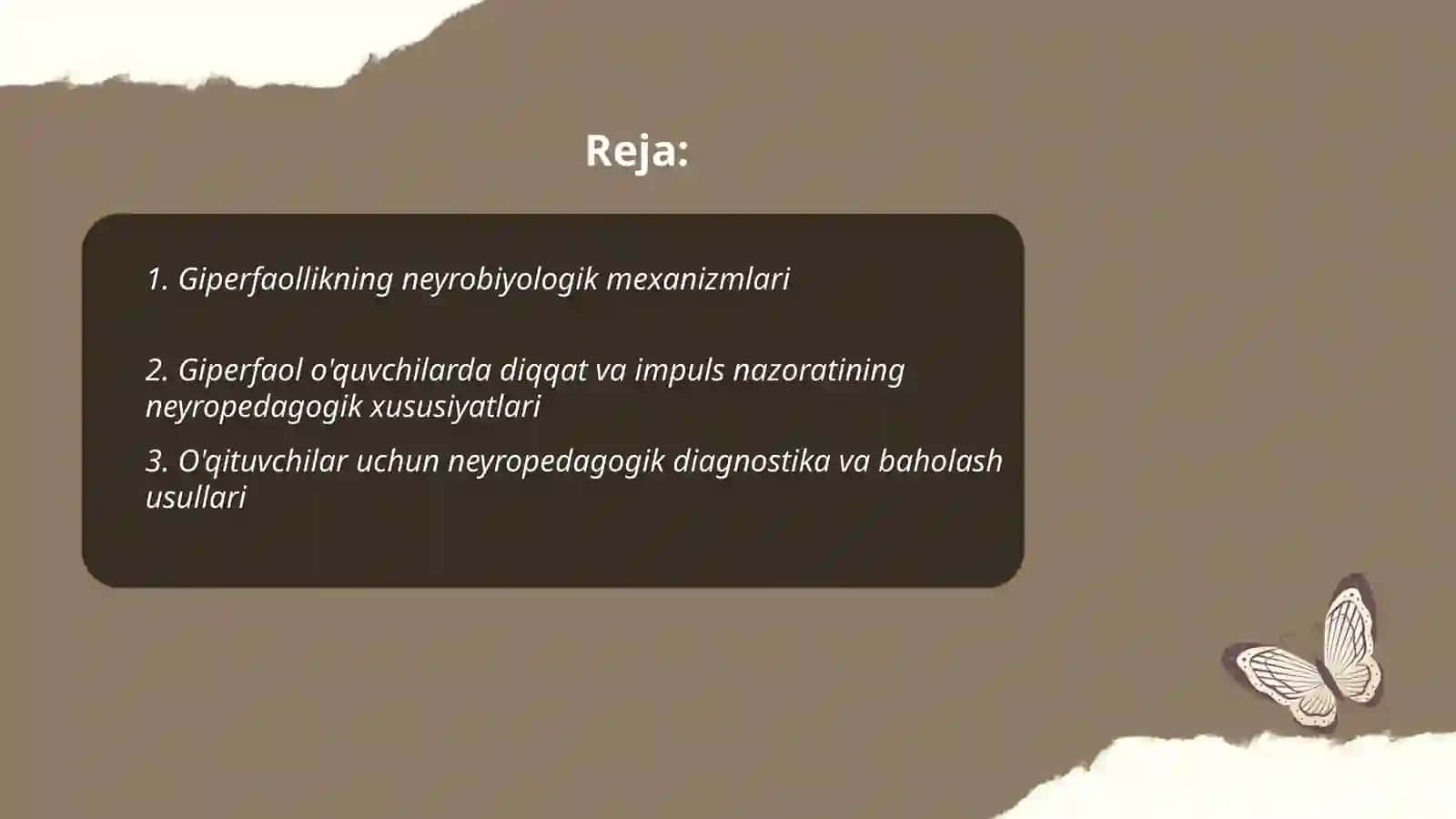 Reja:

1. Giperfaollikning neyrobiyologik mexanizmlari

2. Giperfaol o'quvchilarda diqqat va impuls nazoratining neyropedagogik xususiyatlari

3. O'qituvchilar uchun neyropedagogik diagnostika va baholash usullari